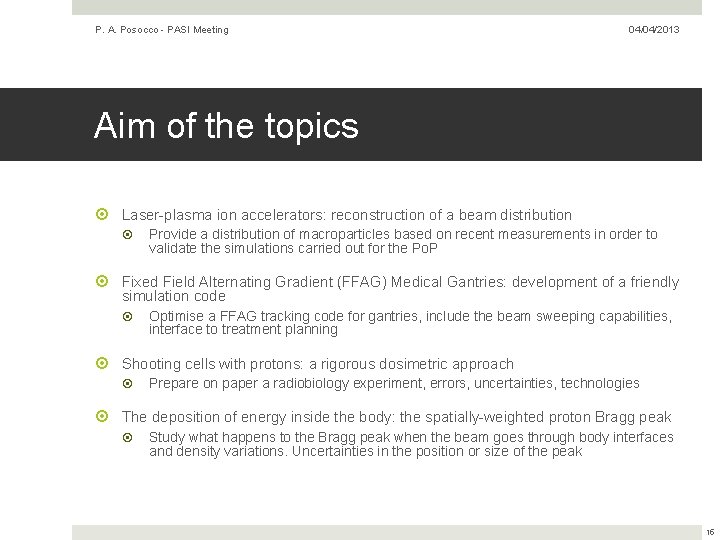 P. A. Posocco - PASI Meeting

04/04/2013

Aim of the topics

Laser-plasma ion accelerators: reconstruction of a beam distribution

Provide a distribution of macroparticles based on recent measurements in order to validate the simulations carried out for the PoP

Fixed Field Alternating Gradient (FFAG) Medical Gantries: development of a friendly simulation code

Optimise a FFAG tracking code for gantries, include the beam sweeping capabilities, interface to treatment planning

Shooting cells with protons: a rigorous dosimetric approach

Prepare on paper a radiobiology experiment, errors, uncertainties, technologies

The deposition of energy inside the body: the spatially-weighted proton Bragg peak

Study what happens to the Bragg peak when the beam goes through body interfaces and density variations. Uncertainties in the position or size of the peak

16